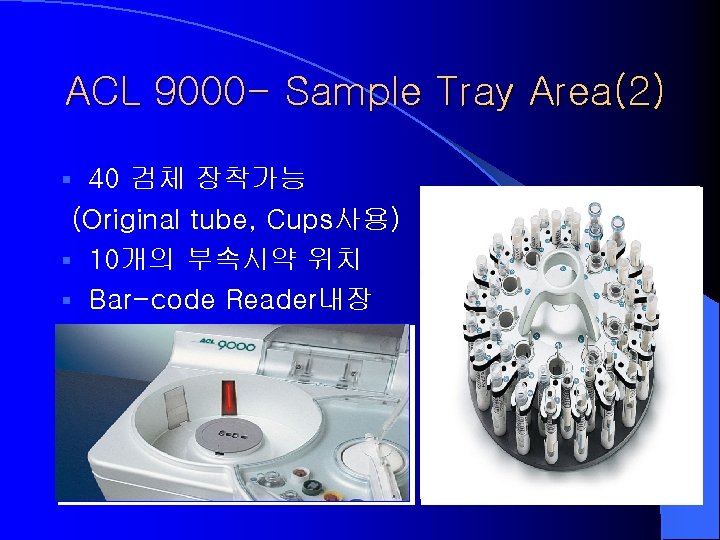 ACL 9000- Sample Tray Area(2)

▪ 40 검체 장착가능 (Original tube, Cups사용)
▪ 10개의 부속시약 위치
▪ Bar-code Reader내장

ACL 9000